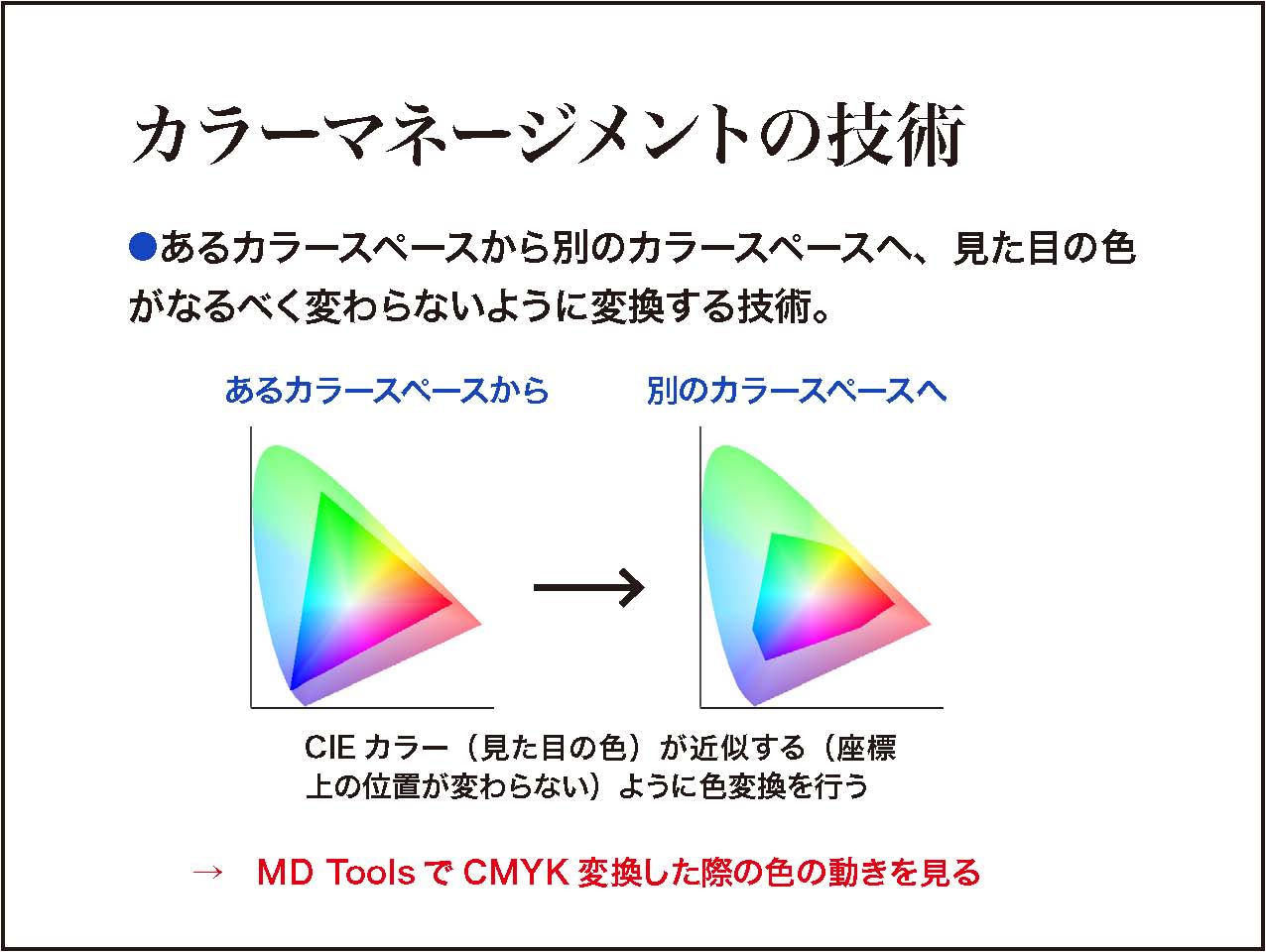 カラーマネージメントの技術

●あるカラースペースから別のカラースペースへ、見た目の色がなるべく変わらないように変換する技術。

あるカラースペースから

別のカラースペースへ

CIE カラー（見た目の色）が近似する（座標上の位置が変わらない）ように色変換を行う

→　MD Tools で CMYK 変換した際の色の動きを見る